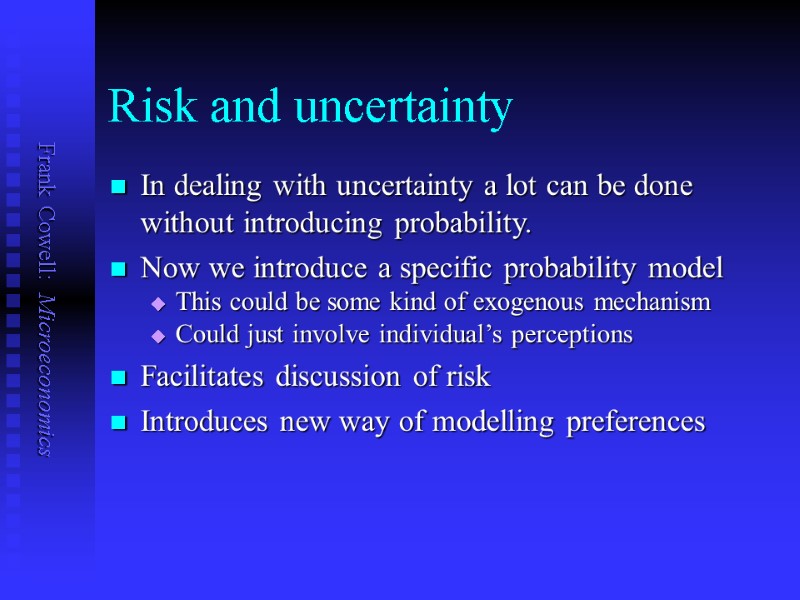 Frank Cowell: Microeconomics

Risk and uncertainty

In dealing with uncertainty a lot can be done without introducing probability.

Now we introduce a specific probability model

This could be some kind of exogenous mechanism

Could just involve individual's perceptions

Facilitates discussion of risk

Introduces new way of modelling preferences